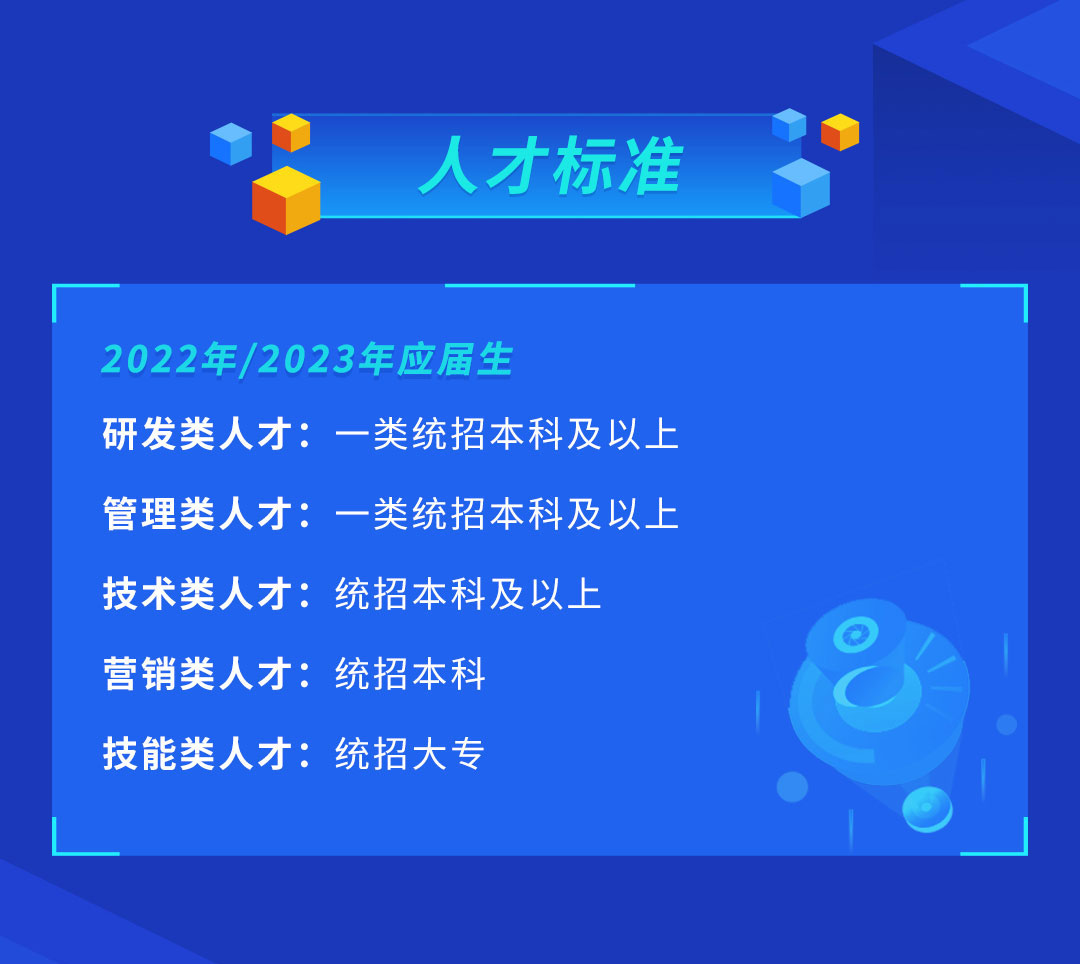 人才标准

2022年/2023年应届生

研发类人才：一类统招本科及以上

管理类人才：一类统招本科及以上

技术类人才：统招本科及以上

营销类人才：统招本科

技能类人才：统招大专